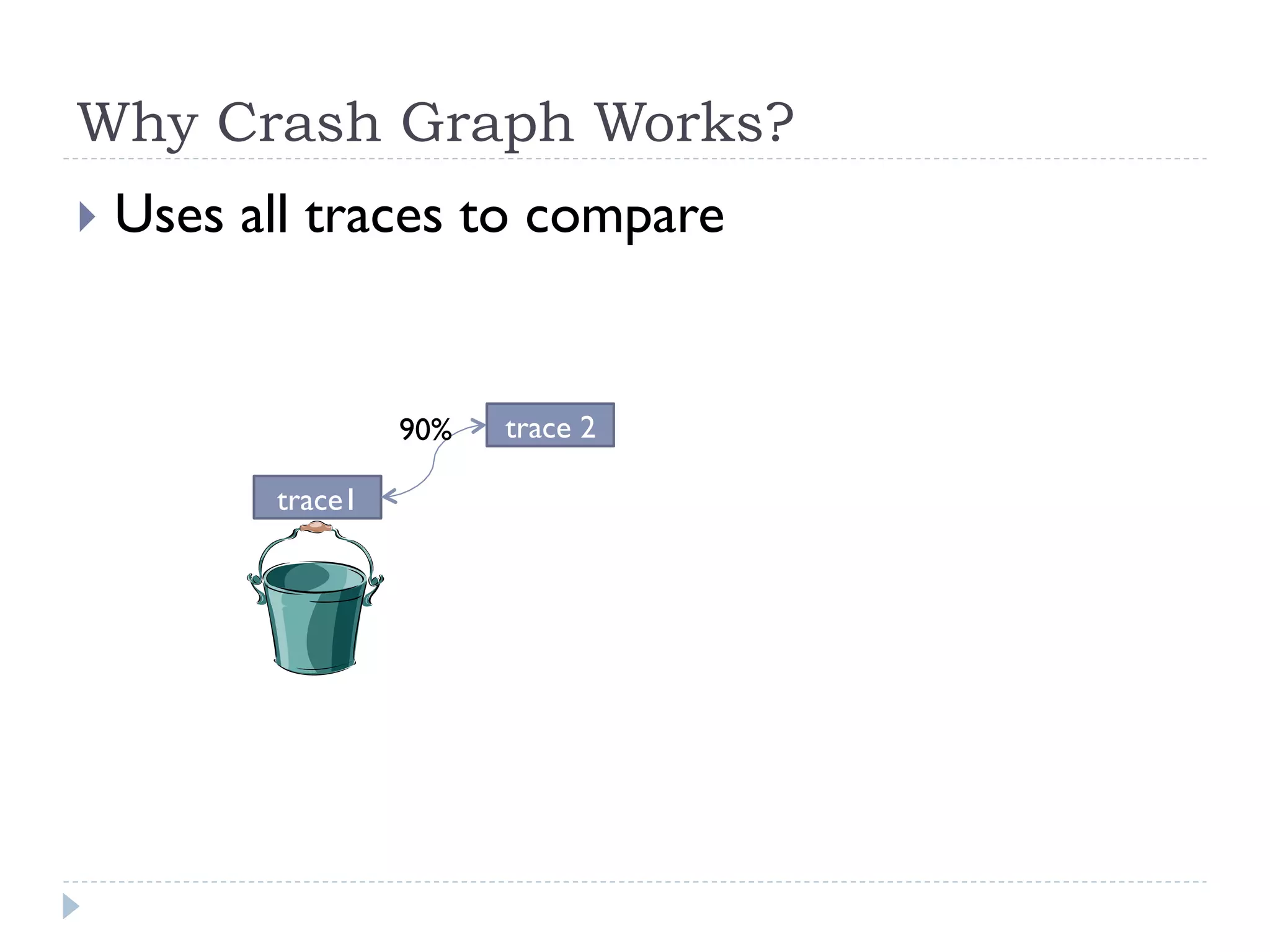 Why Crash Graph Works?

Uses all traces to compare

90%

trace 2

trace1